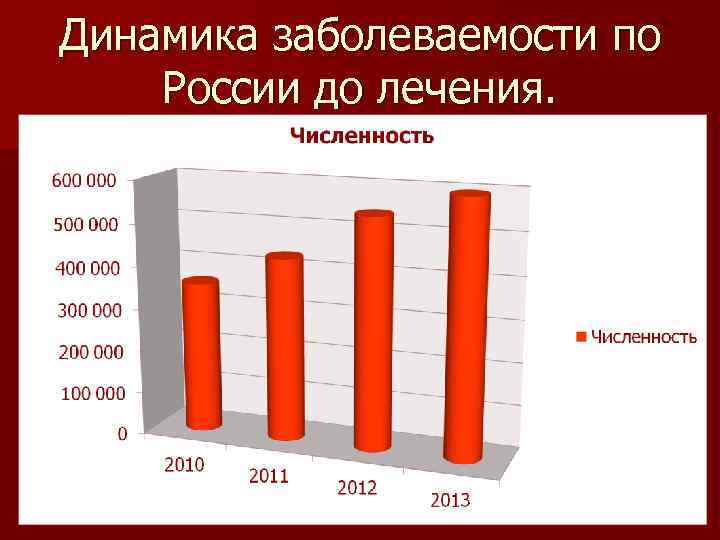 Динамика заболеваемости по России до лечения.

Численность

600 000
500 000
400 000
300 000
200 000
100 000
0

2010
2011
2012
2013

Численность